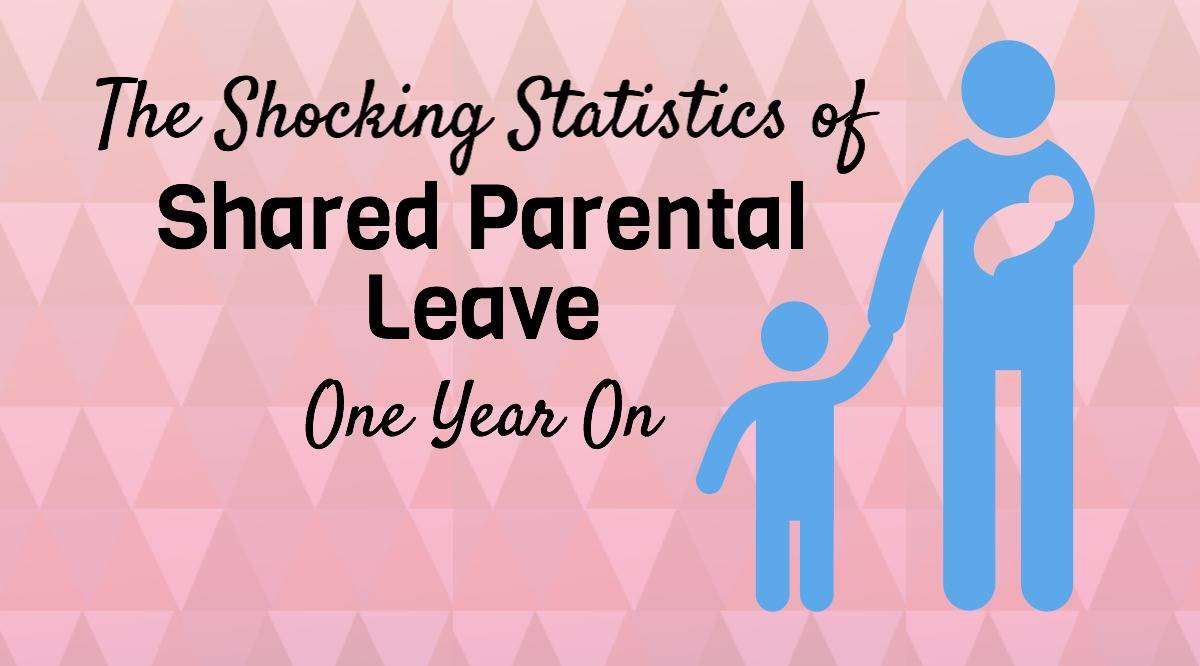 The Shocking Statistics of

Shared Parental Leave

One Year On